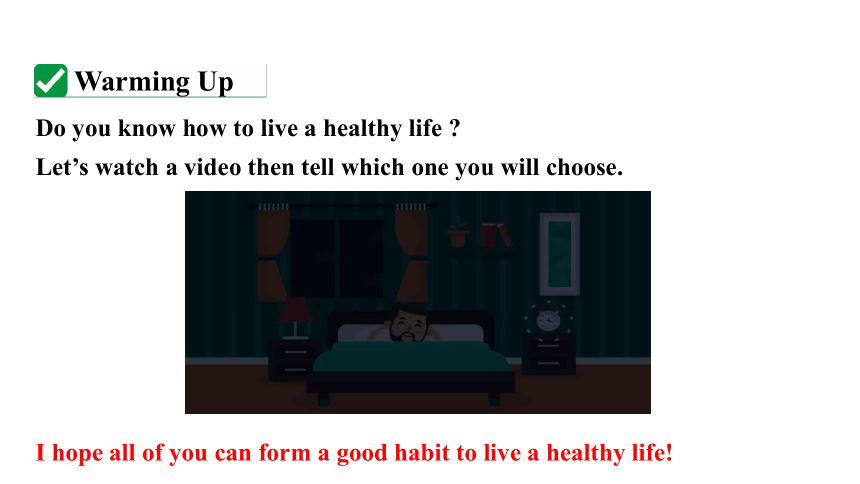 Warming Up

Do you know how to live a healthy life ?

Let’s watch a video then tell which one you will choose.

I hope all of you can form a good habit to live a healthy life!